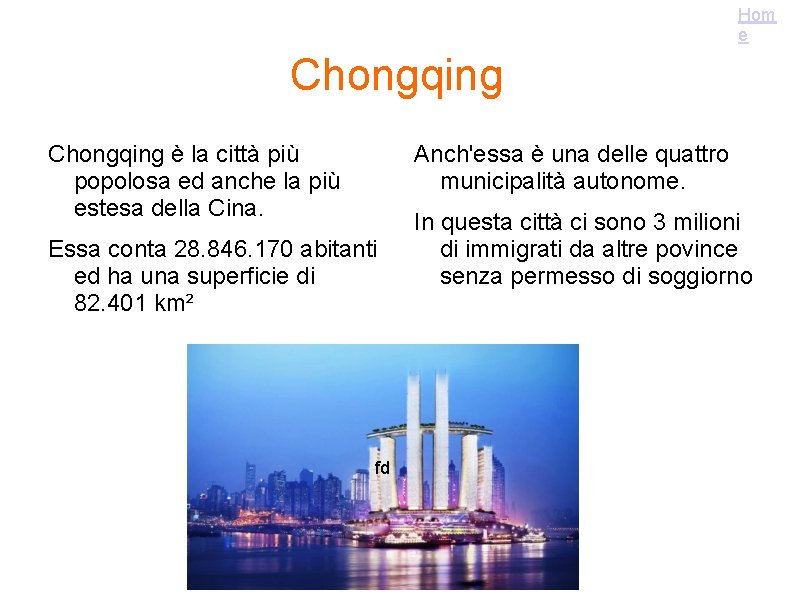 Home

Chongqing

Chongqing è la città più popolosa ed anche la più estesa della Cina.

Essa conta 28.846.170 abitanti ed ha una superficie di 82.401 km²

Anch'essa è una delle quattro municipalità autonome.

In questa città ci sono 3 milioni di immigrati da altre povince senza permesso di soggiorno

fd